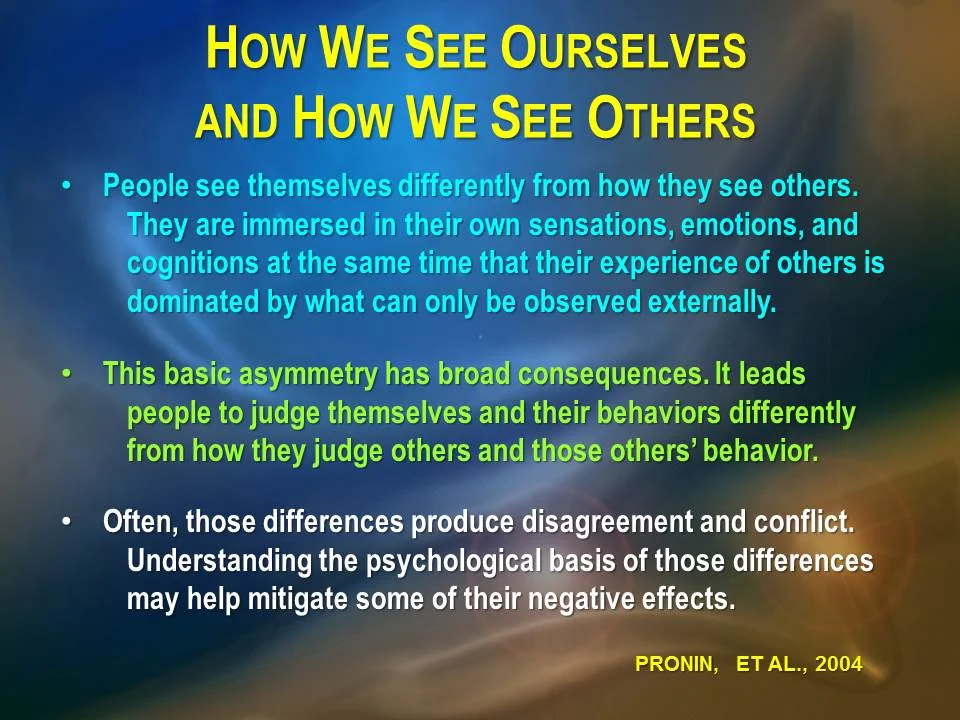 HOW WE SEE OURSELVES AND HOW WE SEE OTHERS

• People see themselves differently from how they see others. They are immersed in their own sensations, emotions, and cognitions at the same time that their experience of others is dominated by what can only be observed externally.

• This basic asymmetry has broad consequences. It leads people to judge themselves and their behaviors differently from how they judge others and those others' behavior.

• Often, those differences produce disagreement and conflict. Understanding the psychological basis of those differences may help mitigate some of their negative effects.

PRONIN, ET AL., 2004